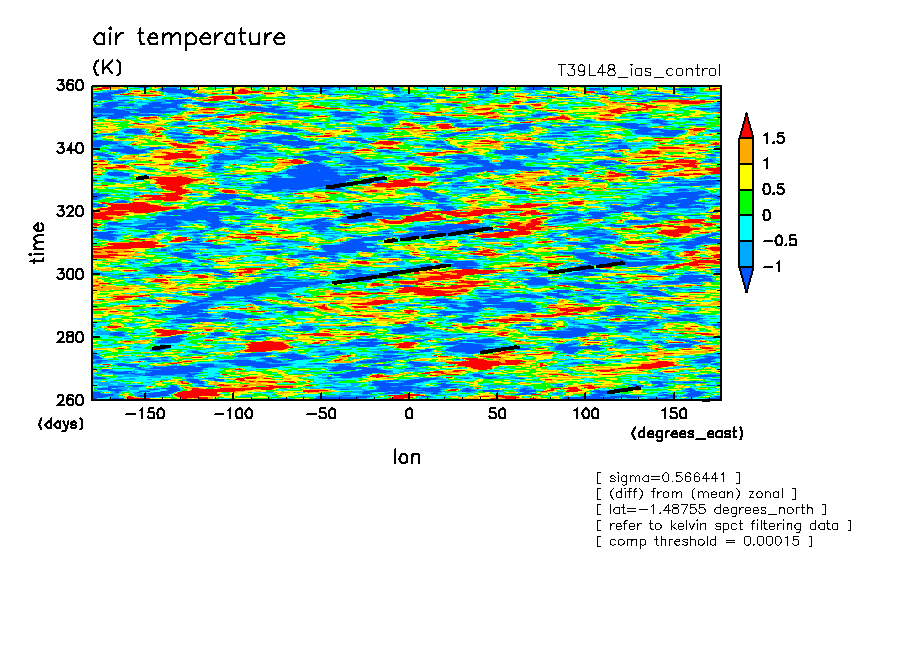 air temperature
(K)

T39L48_ias_control

360
340
320
300
280
260
time
(days)

−150 −100 −50 0 50 100 150
(degrees_east)
lon

1.5
1
0.5
0
−0.5
−1

[ sigma=0.566441 ]
[ (diff) from (mean) zonal ]
[ lat=−1.48755 degrees_north ]
[ refer to kelvin spct filtering data ]
[ comp threshold = 0.00015 ]